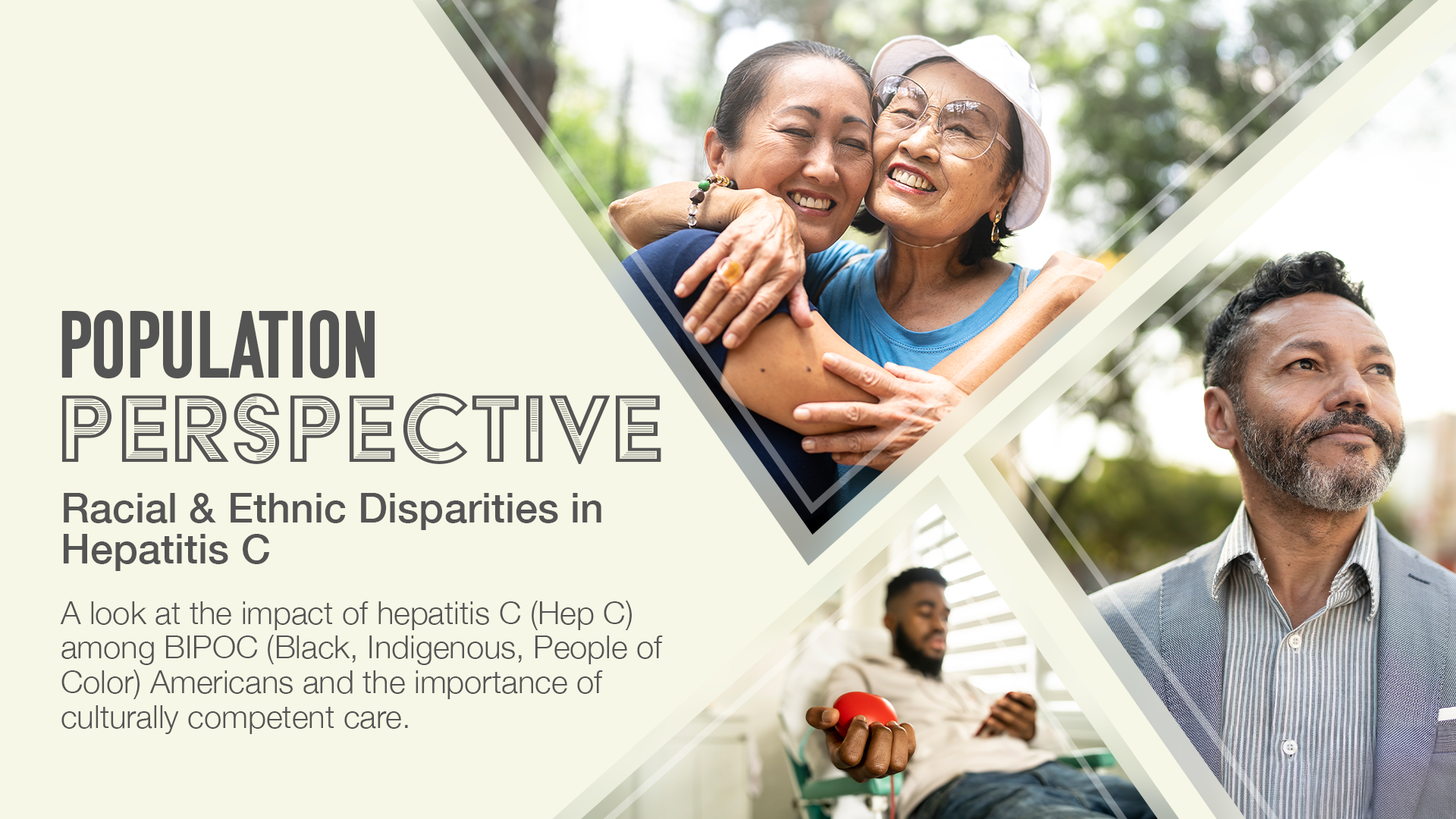 POPULATION PERSPECTIVE

Racial & Ethnic Disparities in Hepatitis C

A look at the impact of hepatitis C (Hep C) among BIPOC (Black, Indigenous, People of Color) Americans and the importance of culturally competent care.